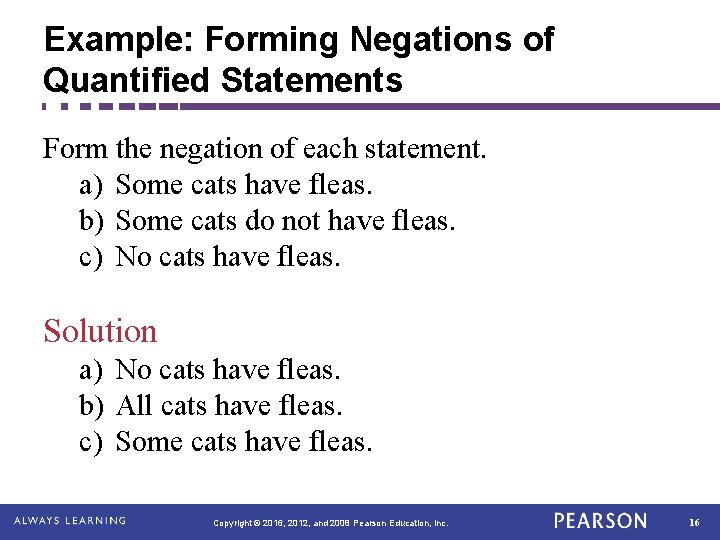 Example: Forming Negations of Quantified Statements

Form the negation of each statement.
a) Some cats have fleas.
b) Some cats do not have fleas.
c) No cats have fleas.

Solution
a) No cats have fleas.
b) All cats have fleas.
c) Some cats have fleas.

ALWAYS LEARNING Copyright © 2016, 2012, and 2008 Pearson Education, Inc. PEARSON 16